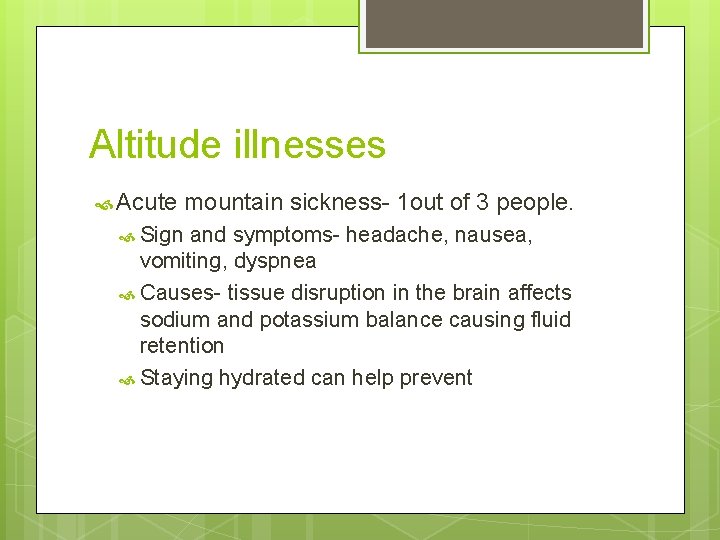 Altitude illnesses

Acute mountain sickness- 1out of 3 people.

Sign and symptoms- headache, nausea, vomiting, dyspnea

Causes- tissue disruption in the brain affects sodium and potassium balance causing fluid retention

Staying hydrated can help prevent